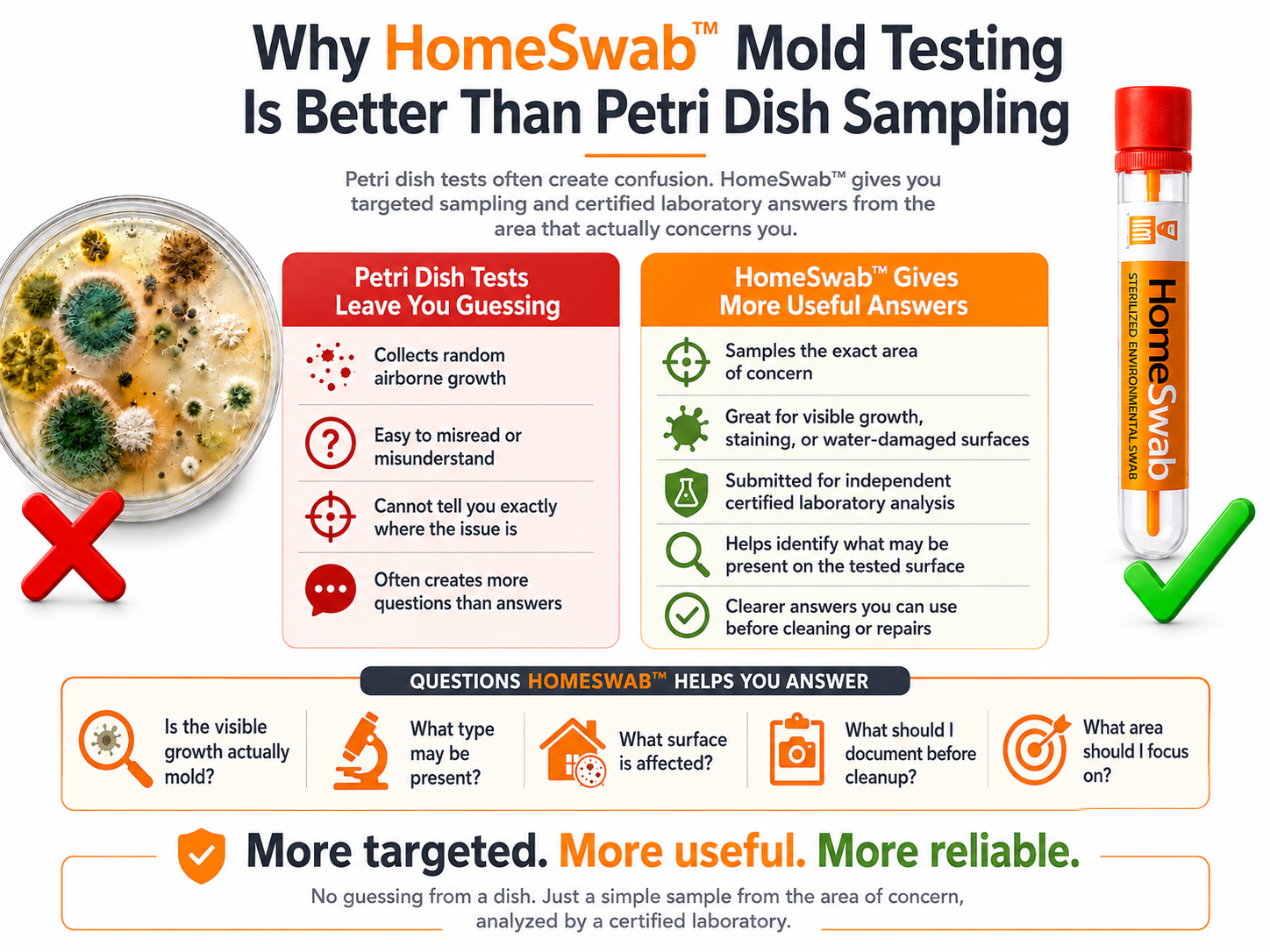 Why HomeSwab™ Mold Testing Is Better Than Petri Dish Sampling

Petri dish tests often create confusion. HomeSwab™ gives you targeted sampling and certified laboratory answers from the area that actually concerns you.

Petri Dish Tests Leave You Guessing

Collects random airborne growth

Easy to misread or misunderstand

Cannot tell you exactly where the issue is

Often creates more questions than answers

HomeSwab™ Gives More Useful Answers

Samples the exact area of concern

Great for visible growth, staining, or water-damaged surfaces

Submitted for independent certified laboratory analysis

Helps identify what may be present on the tested surface

Clearer answers you can use before cleaning or repairs

HomeSwab

STERILIZED ENVIRONMENTAL SWAB

QUESTIONS HOMESWAB™ HELPS YOU ANSWER

Is the visible growth actually mold?

What type may be present?

What surface is affected?

What should I document before cleanup?

What area should I focus on?

More targeted. More useful. More reliable.

No guessing from a dish. Just a simple sample from the area of concern, analyzed by a certified laboratory.